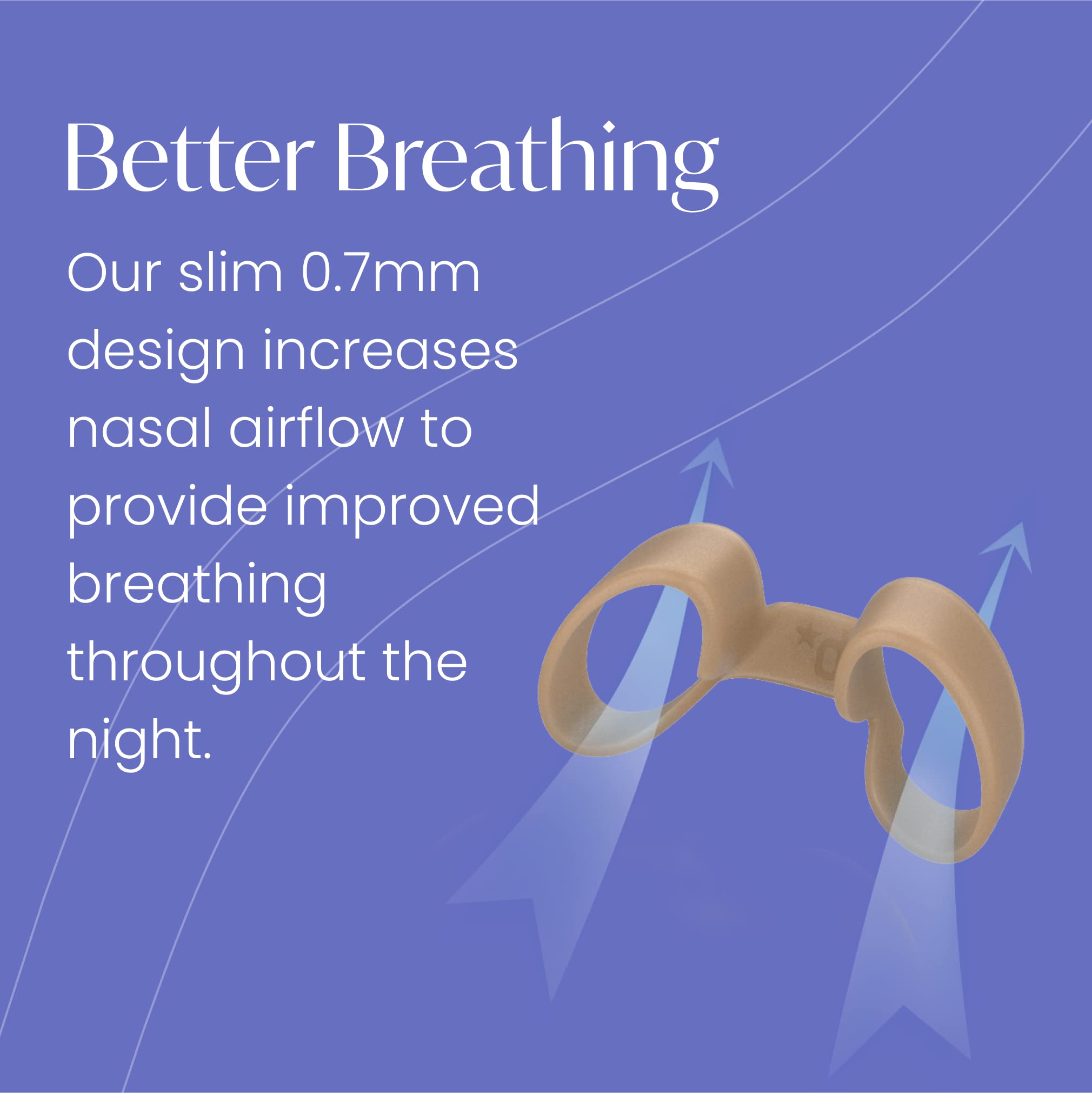 Better Breathing

Our slim 0.7mm design increases nasal airflow to provide improved breathing throughout the night.